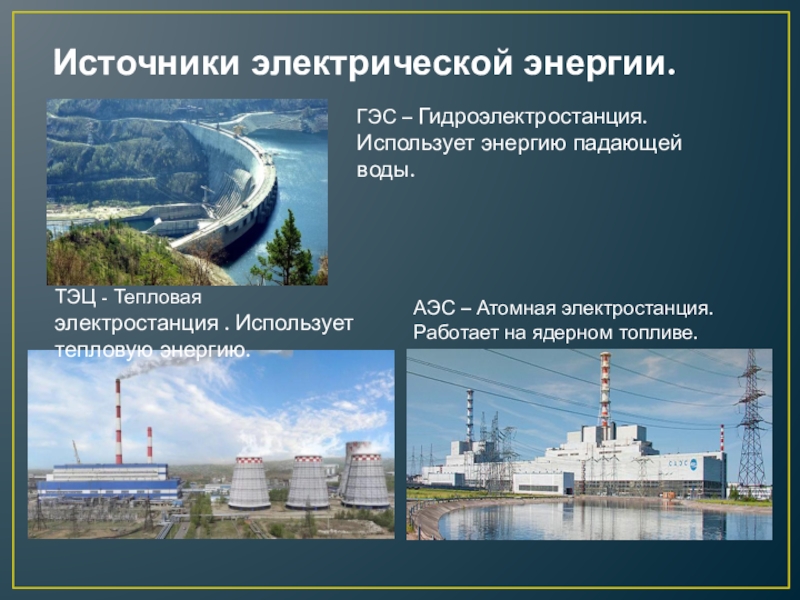 Источники электрической энергии.

ГЭС – Гидроэлектростанция. Использует энергию падающей воды.

ТЭЦ - Тепловая электростанция . Использует тепловую энергию.

АЭС – Атомная электростанция. Работает на ядерном топливе.